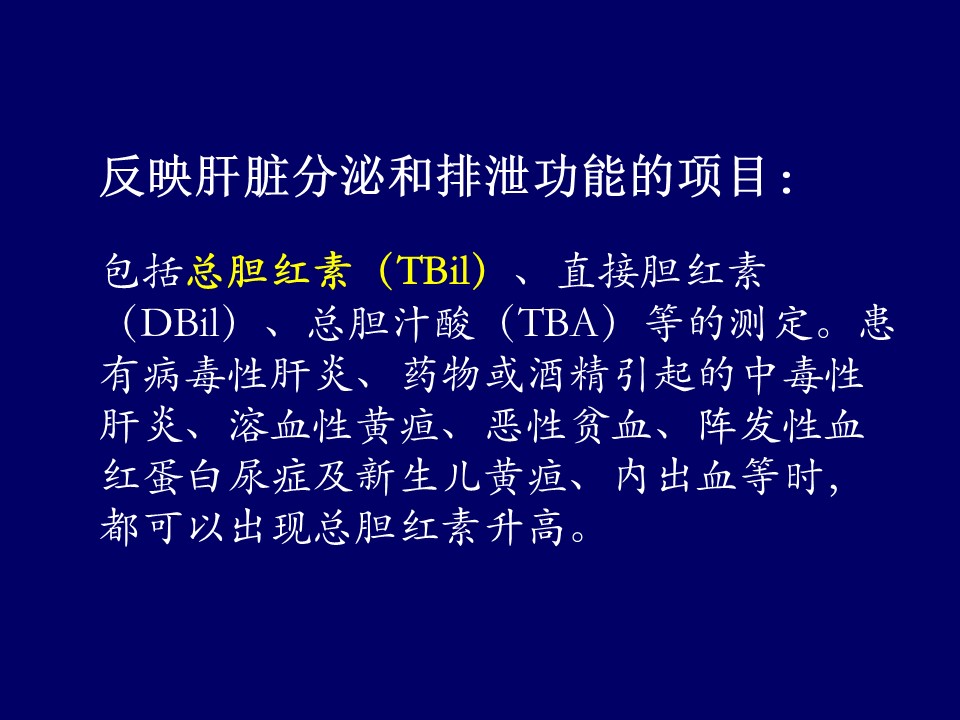 反映肝脏分泌和排泄功能的项目：

包括总胆红素（TBil）、直接胆红素（DBil）、总胆汁酸（TBA）等的测定。患有病毒性肝炎、药物或酒精引起的中毒性肝炎、溶血性黄疸、恶性贫血、阵发性血红蛋白尿症及新生儿黄疸、内出血等时，都可以出现总胆红素升高。